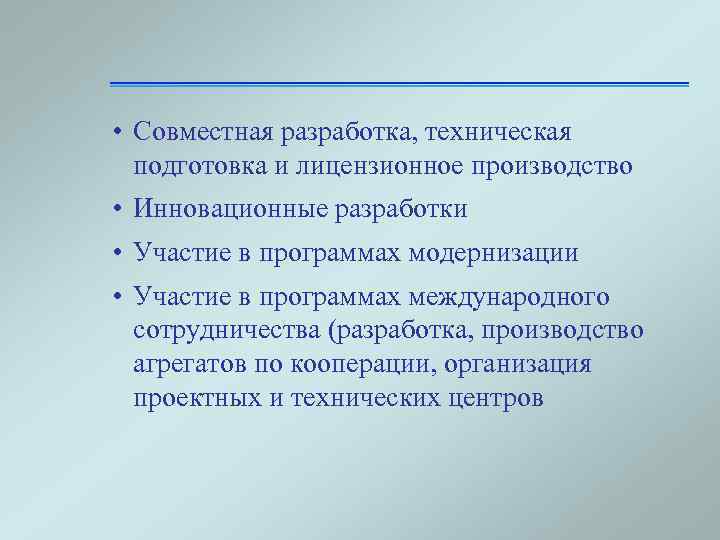 • Совместная разработка, техническая подготовка и лицензионное производство

• Инновационные разработки

• Участие в программах модернизации

• Участие в программах международного сотрудничества (разработка, производство агрегатов по кооперации, организация проектных и технических центров